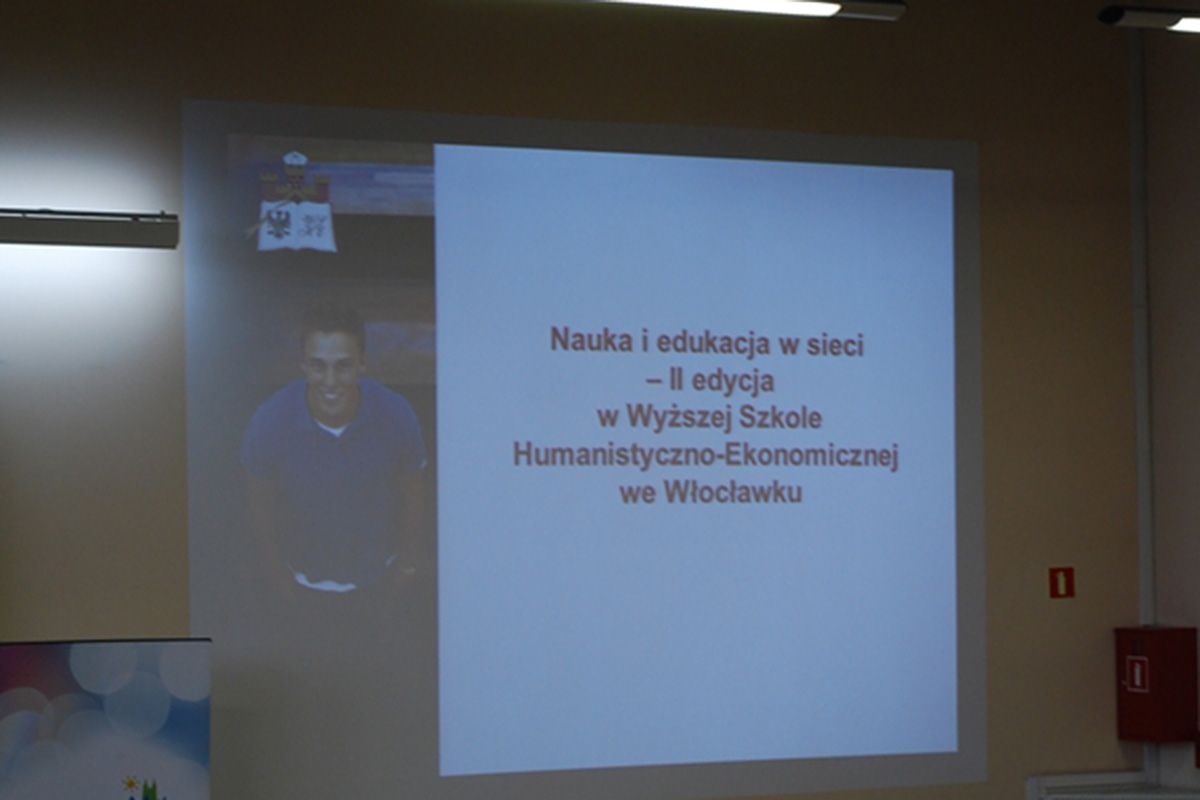 Nauka i edukacja w sieci
– II edycja
w Wyższej Szkole
Humanistyczno-Ekonomicznej
we Włocławku